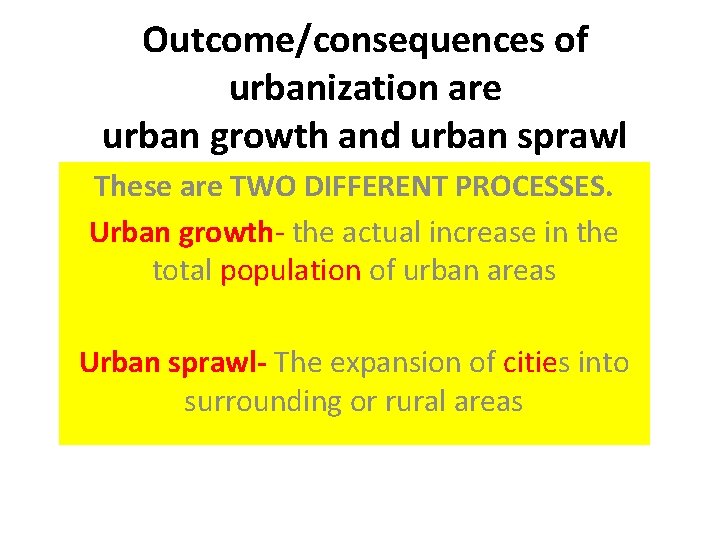 Outcome/consequences of urbanization are urban growth and urban sprawl

These are TWO DIFFERENT PROCESSES.

Urban growth- the actual increase in the total population of urban areas

Urban sprawl- The expansion of cities into surrounding or rural areas